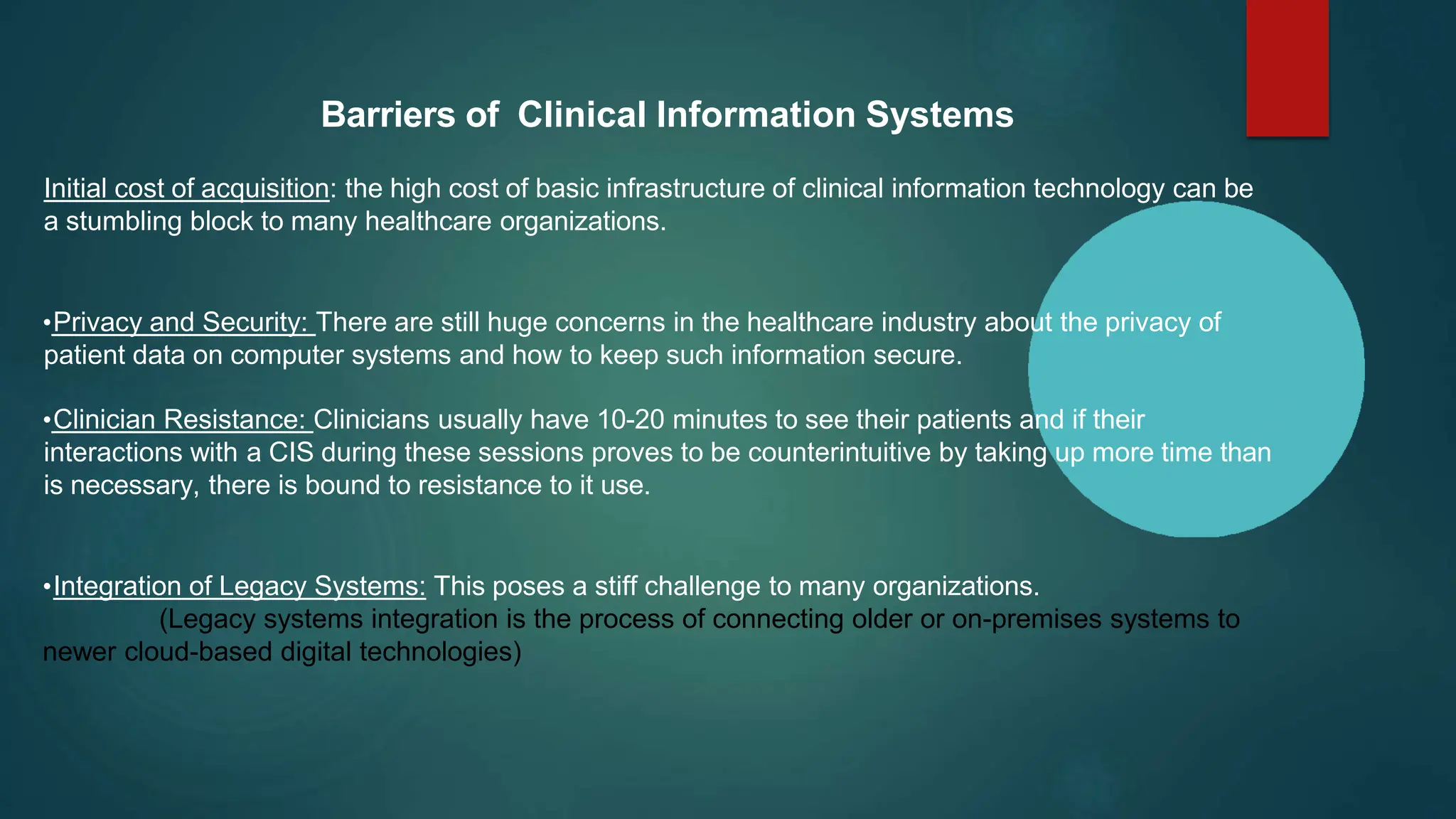 Barriers of Clinical Information Systems

Initial cost of acquisition: the high cost of basic infrastructure of clinical information technology can be a stumbling block to many healthcare organizations.

•Privacy and Security: There are still huge concerns in the healthcare industry about the privacy of patient data on computer systems and how to keep such information secure.

•Clinician Resistance: Clinicians usually have 10-20 minutes to see their patients and if their interactions with a CIS during these sessions proves to be counterintuitive by taking up more time than is necessary, there is bound to resistance to it use.

•Integration of Legacy Systems: This poses a stiff challenge to many organizations.
(Legacy systems integration is the process of connecting older or on-premises systems to newer cloud-based digital technologies)